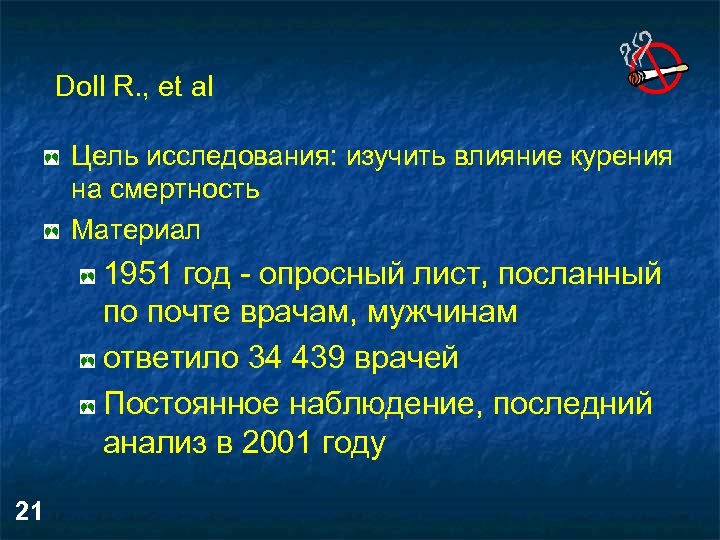 Doll R., et al

Цель исследования: изучить влияние курения на смертность

Материал

1951 год - опросный лист, посланный по почте врачам, мужчинам

ответило 34 439 врачей

Постоянное наблюдение, последний анализ в 2001 году

21